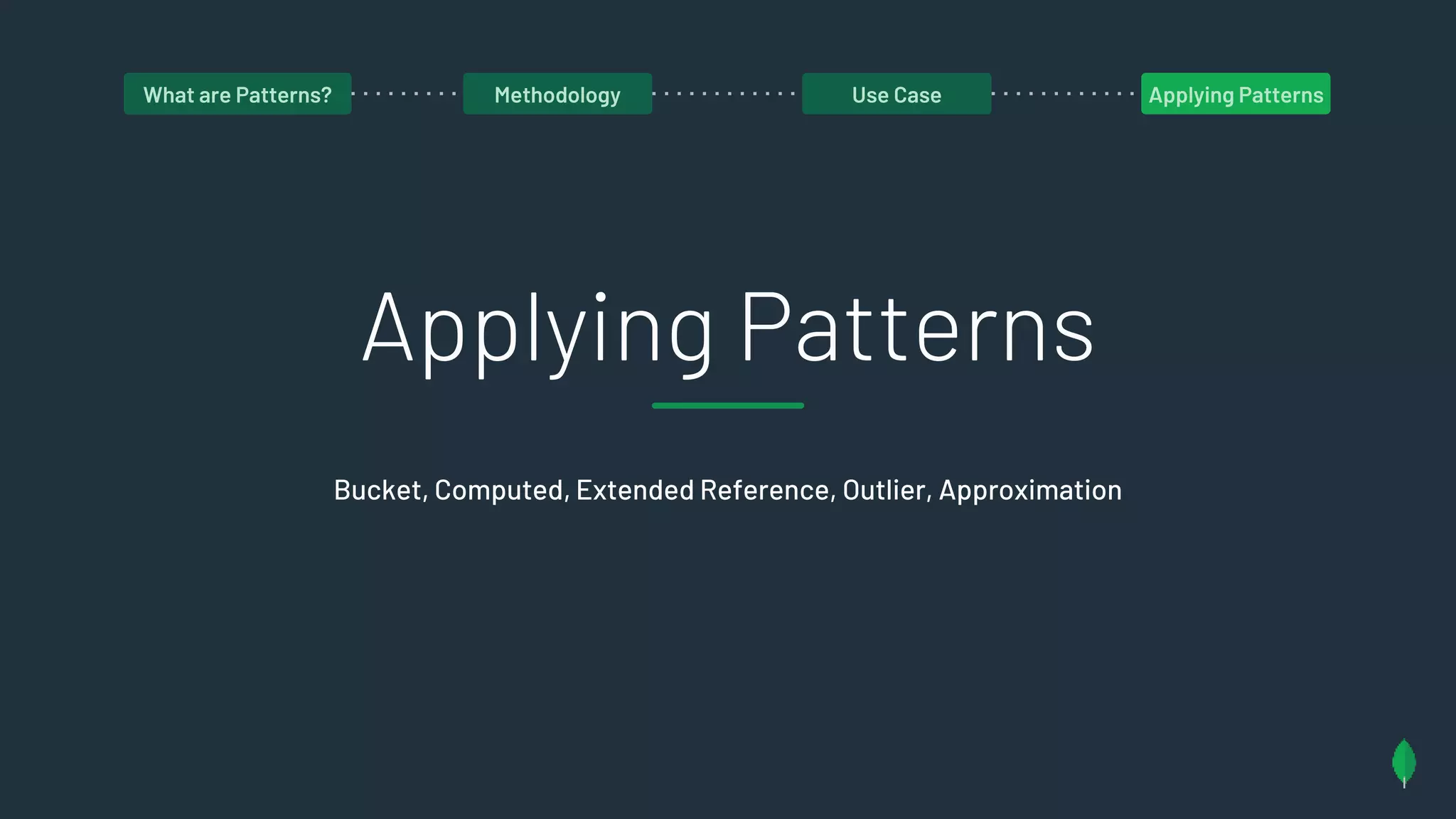 What are Patterns? Methodology Use Case Applying Patterns

Applying Patterns

Bucket, Computed, Extended Reference, Outlier, Approximation